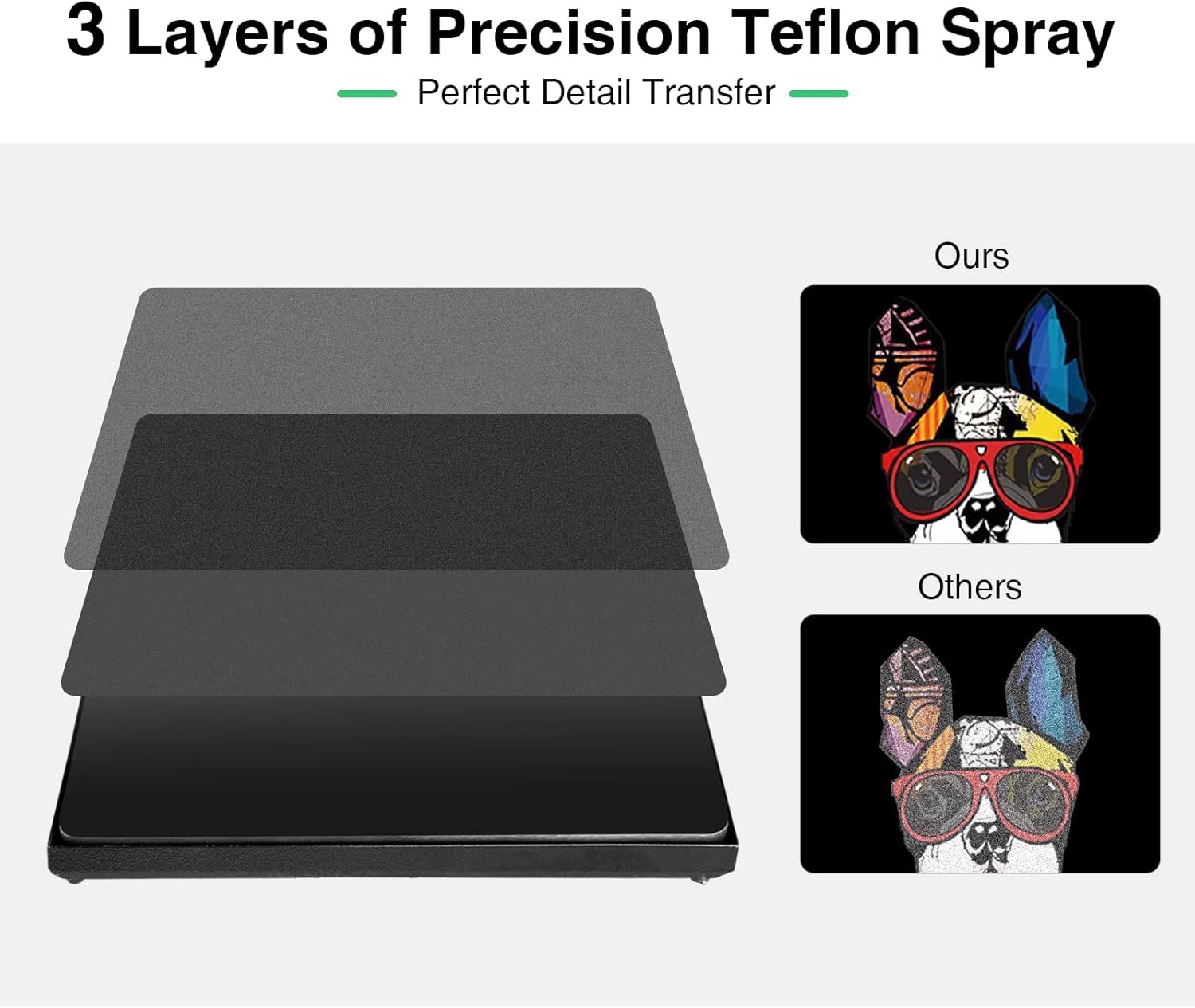 3 Layers of Precision Teflon Spray

Perfect Detail Transfer

Ours

Others